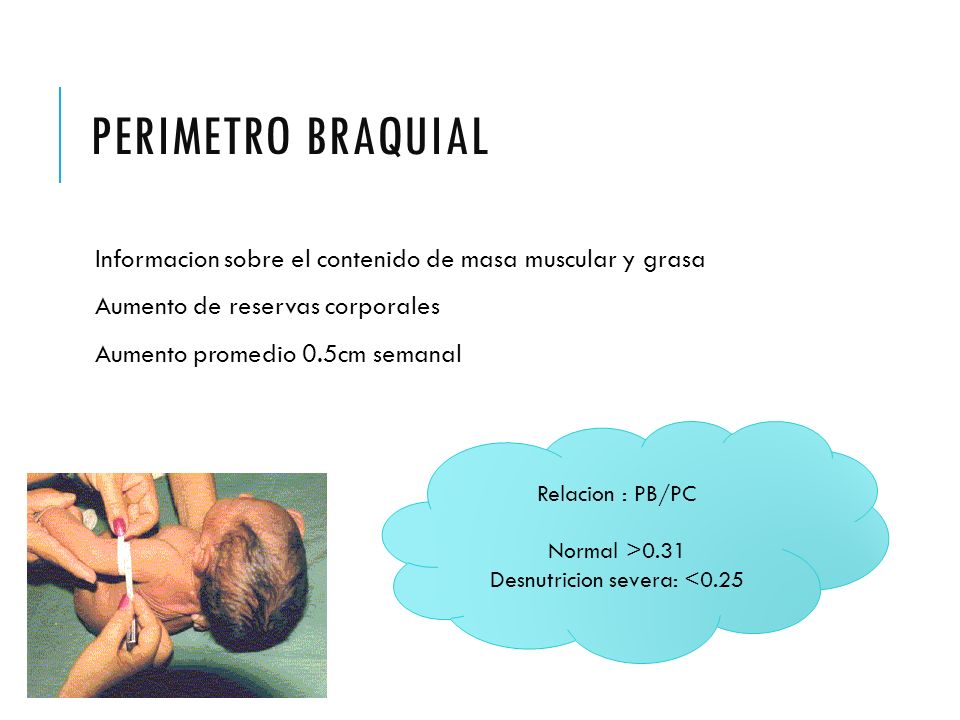 PERIMETRO BRAQUIAL

Informacion sobre el contenido de masa muscular y grasa

Aumento de reservas corporales

Aumento promedio 0.5cm semanal

Relacion : PB/PC

Normal >0.31
Desnutricion severa: <0.25